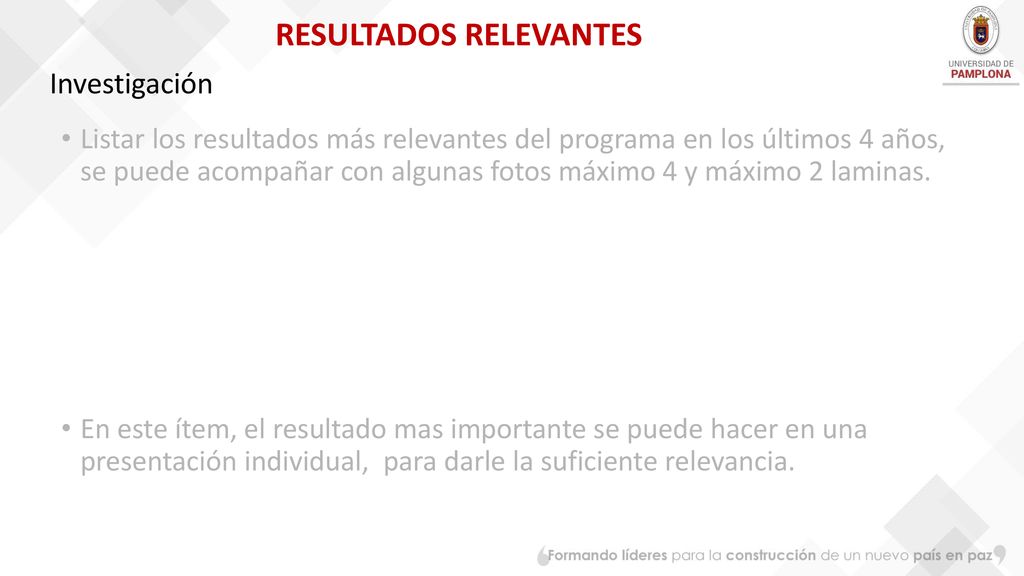 RESULTADOS RELEVANTES

UNIVERSIDAD DE PAMPLONA

Investigación

• Listar los resultados más relevantes del programa en los últimos 4 años, se puede acompañar con algunas fotos máximo 4 y máximo 2 laminas.

• En este ítem, el resultado mas importante se puede hacer en una presentación individual,  para darle la suficiente relevancia.

Formando líderes para la construcción de un nuevo país en paz